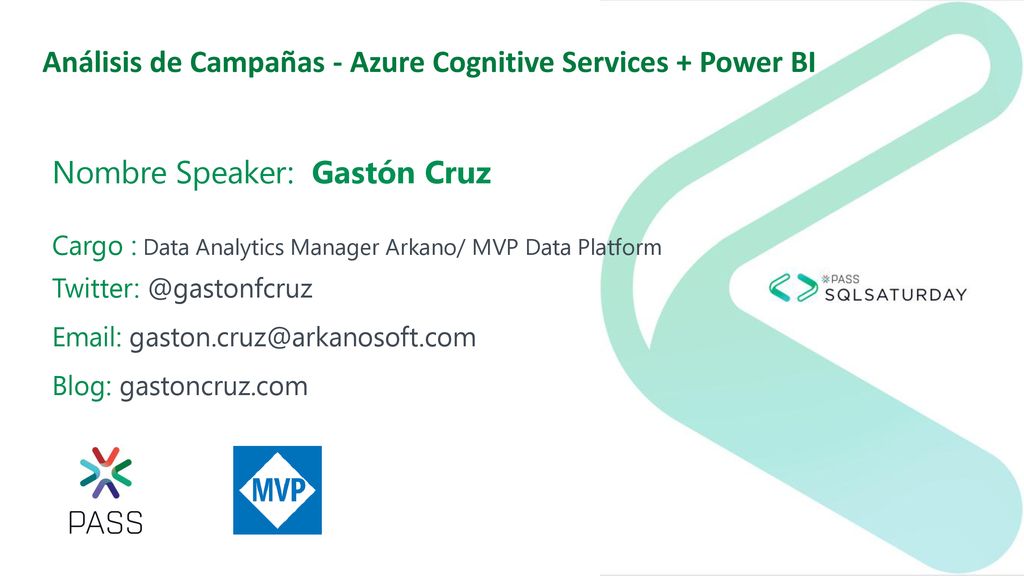 Análisis de Campañas - Azure Cognitive Services + Power BI

Nombre Speaker: Gastón Cruz

Cargo : Data Analytics Manager Arkano/ MVP Data Platform

Twitter: @gastonfcruz

Email: gaston.cruz@arkanosoft.com

Blog: gastoncruz.com

PASS SQLSATURDAY

PASS

MVP